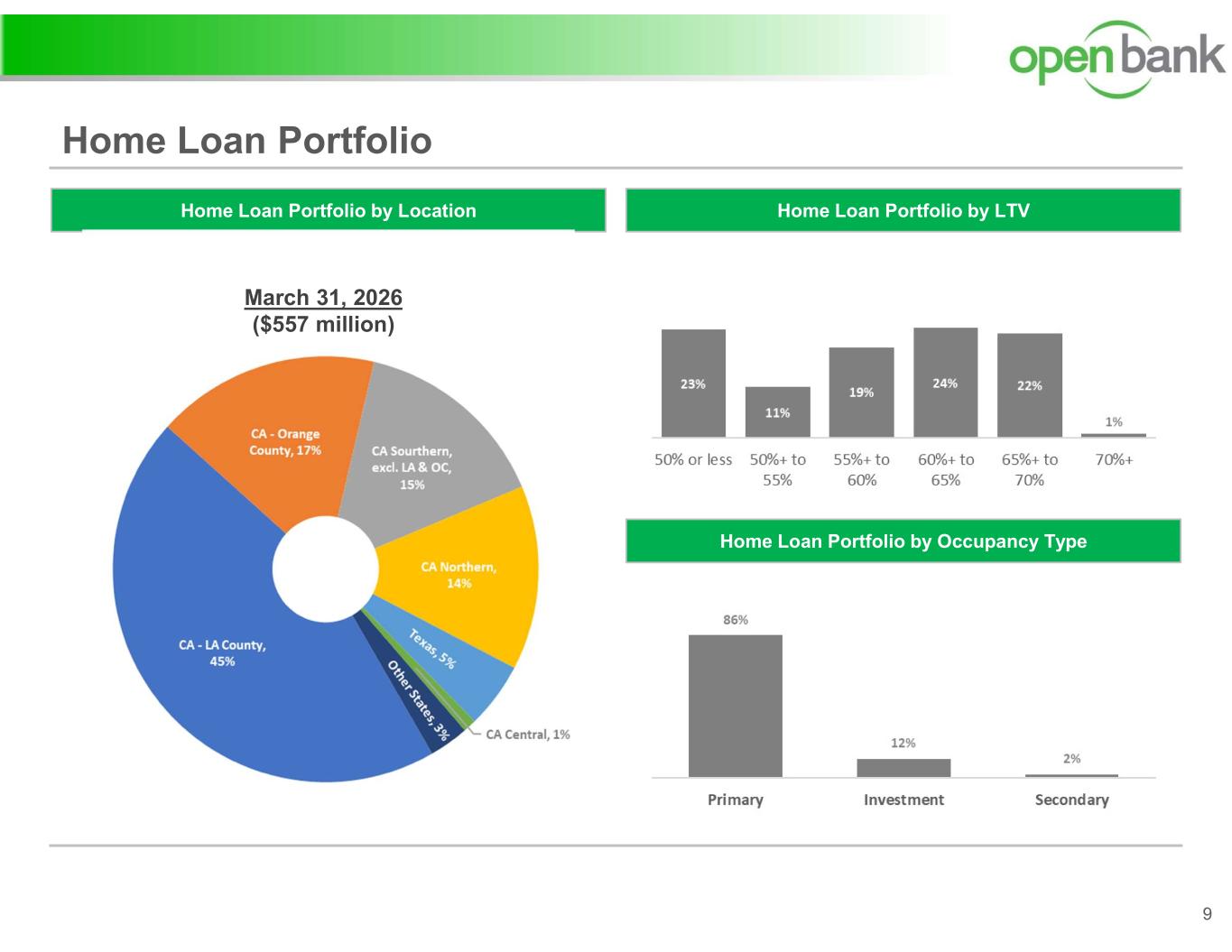 open bank

Home Loan Portfolio

Home Loan Portfolio by Location

March 31, 2026
($557 million)

CA - Orange County, 17%
CA Sourthern, excl. LA & OC, 15%
CA Northern, 14%
Texas, 5%
CA Central, 1%
Other States, 3%
CA - LA County, 45%

Home Loan Portfolio by LTV

23%
11%
19%
24%
22%
1%
50% or less
50%+ to 55%
55%+ to 60%
60%+ to 65%
65%+ to 70%
70%+

Home Loan Portfolio by Occupancy Type

86%
12%
2%
Primary
Investment
Secondary

9